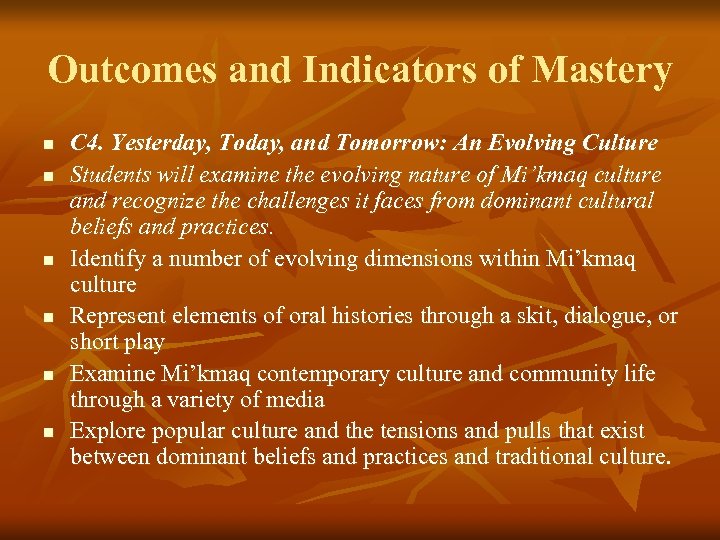 Outcomes and Indicators of Mastery

- C4. Yesterday, Today, and Tomorrow: An Evolving Culture
- Students will examine the evolving nature of Mi’kmaq culture and recognize the challenges it faces from dominant cultural beliefs and practices.
- Identify a number of evolving dimensions within Mi’kmaq culture
- Represent elements of oral histories through a skit, dialogue, or short play
- Examine Mi’kmaq contemporary culture and community life through a variety of media
- Explore popular culture and the tensions and pulls that exist between dominant beliefs and practices and traditional culture.